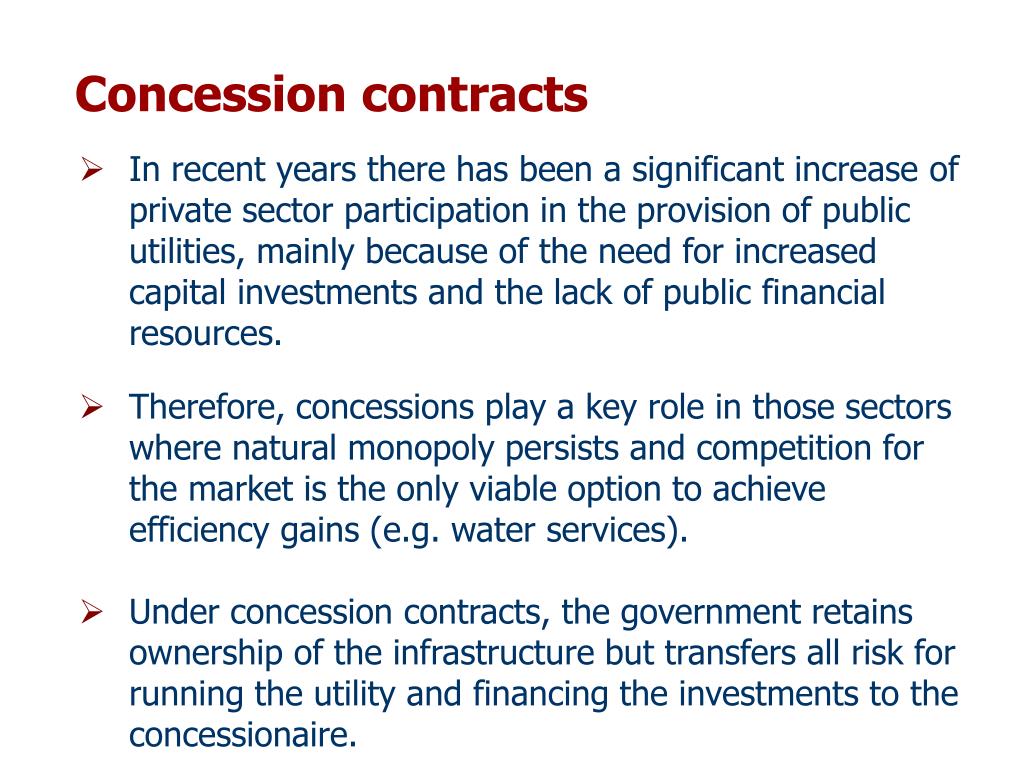 Concession contracts

➢ In recent years there has been a significant increase of private sector participation in the provision of public utilities, mainly because of the need for increased capital investments and the lack of public financial resources.

➢ Therefore, concessions play a key role in those sectors where natural monopoly persists and competition for the market is the only viable option to achieve efficiency gains (e.g. water services).

➢ Under concession contracts, the government retains ownership of the infrastructure but transfers all risk for running the utility and financing the investments to the concessionaire.